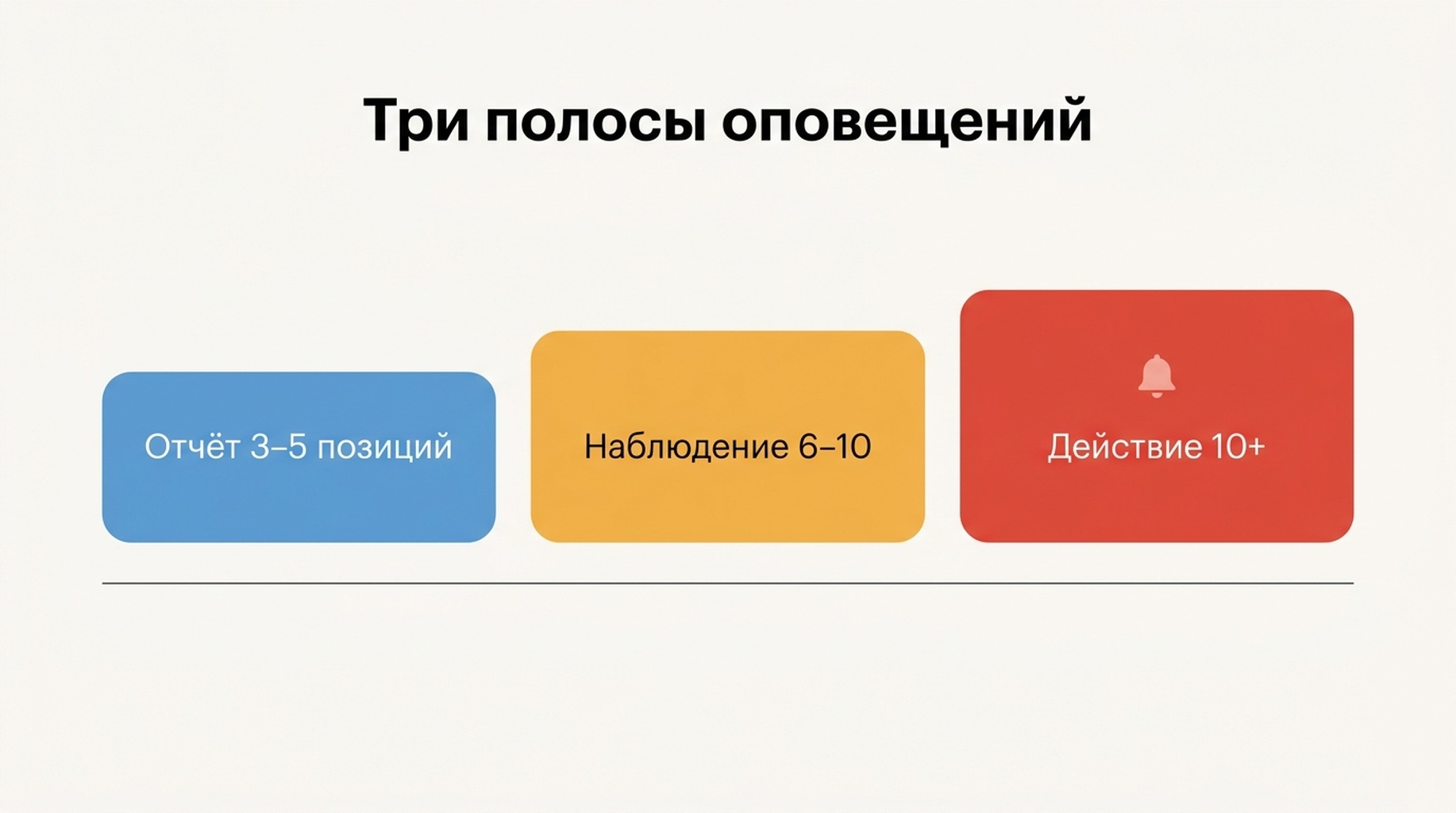 Три полосы оповещений

Отчёт 3–5 позиций

Наблюдение 6–10

Действие 10+